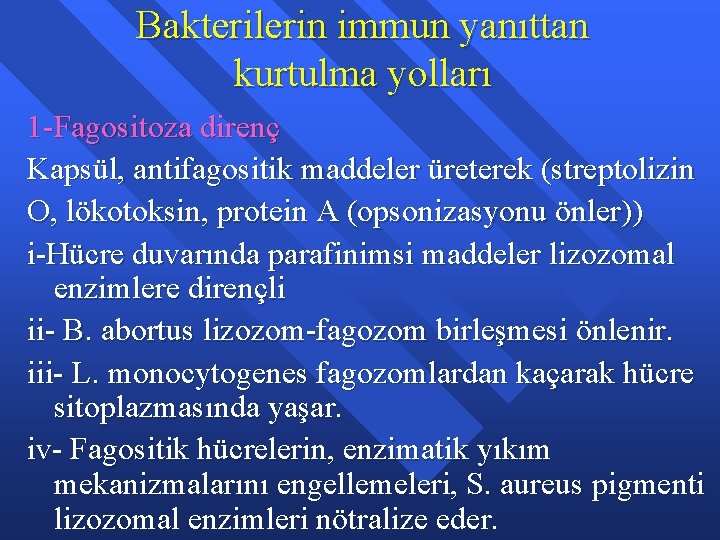 Bakterilerin immun yanıttan kurtulma yolları

1-Fagositoza direnç

Kapsül, antifagositik maddeler üreterek (streptolizin O, lökotoksin, protein A (opsonizasyonu önler))

i-Hücre duvarında parafinimsi maddeler lizozomal enzimlere dirençli

ii- B. abortus lizozom-fagozom birleşmesi önlenir.

iii- L. monocytogenes fagozomlardan kaçarak hücre sitoplazmasında yaşar.

iv- Fagositik hücrelerin, enzimatik yıkım mekanizmalarını engellemeleri, S. aureus pigmenti lizozomal enzimleri nötralize eder.